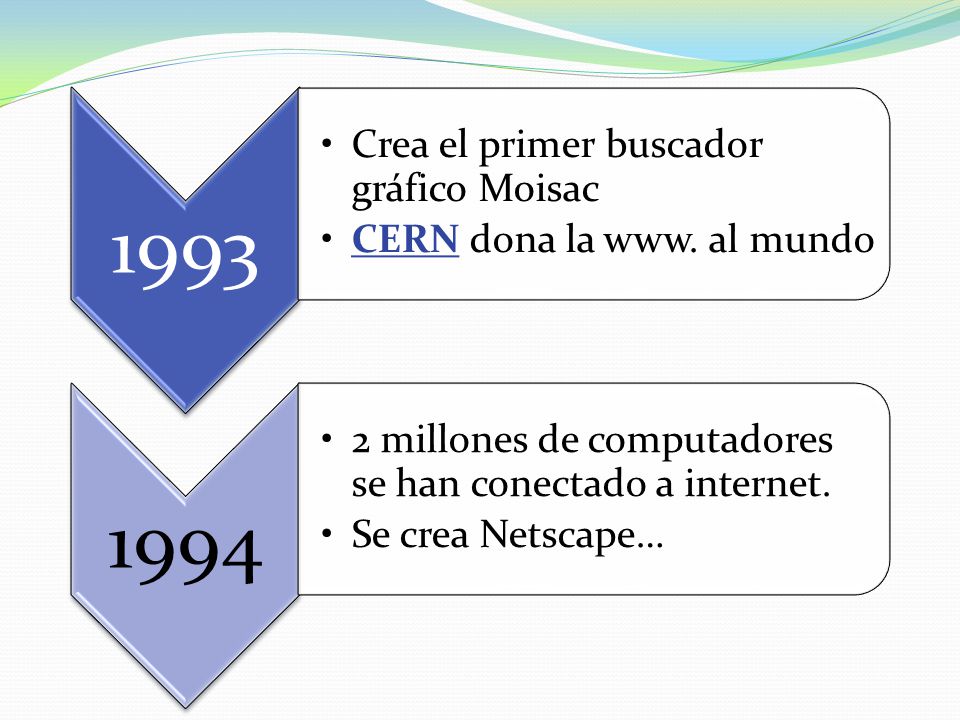 1993

• Crea el primer buscador gráfico Moisac
• CERN dona la www. al mundo

1994

• 2 millones de computadores se han conectado a internet.
• Se crea Netscape…